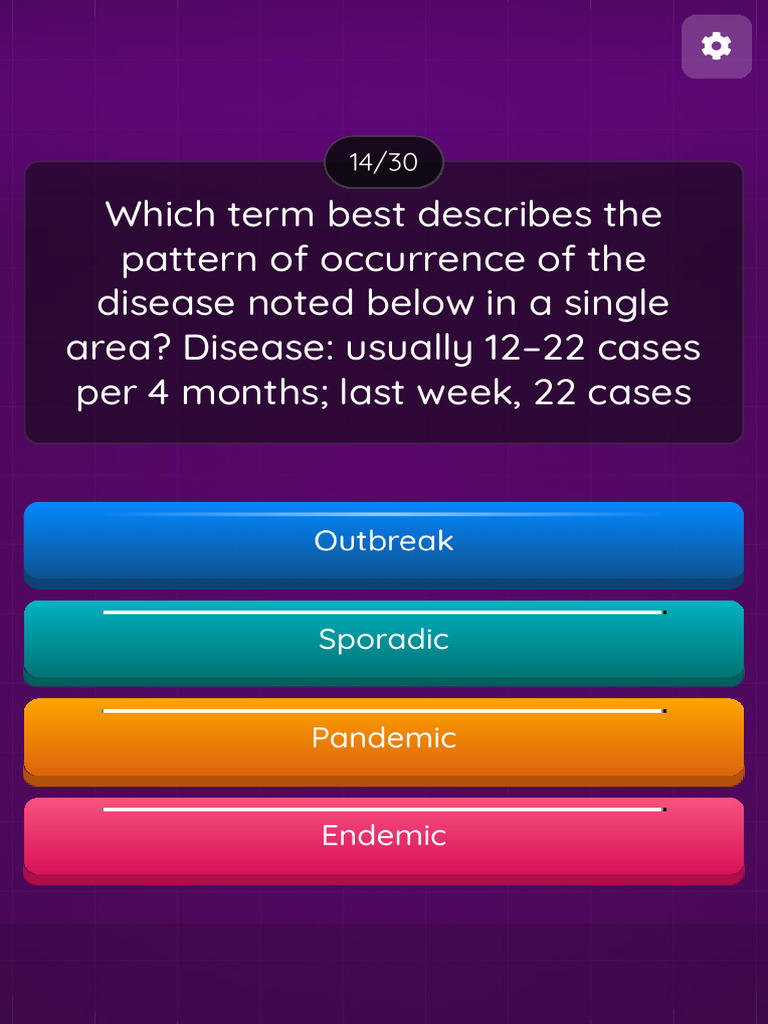 14/30

Which term best describes the pattern of occurrence of the disease noted below in a single area? Disease: usually 12–22 cases per 4 months; last week, 22 cases

Outbreak

Sporadic

Pandemic

Endemic